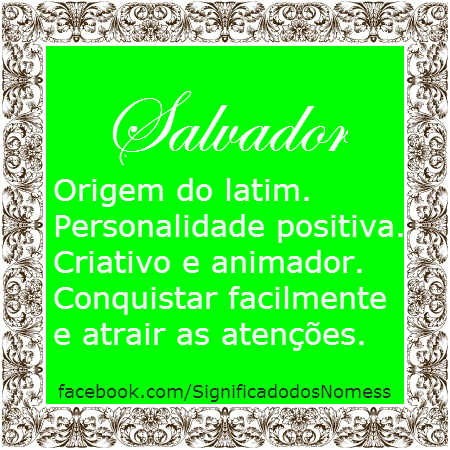 Salvador

Origem do latim.
Personalidade positiva.
Criativo e animador.
Conquistar facilmente e atrair as atenções.

facebook.com/SignificadodosNomess